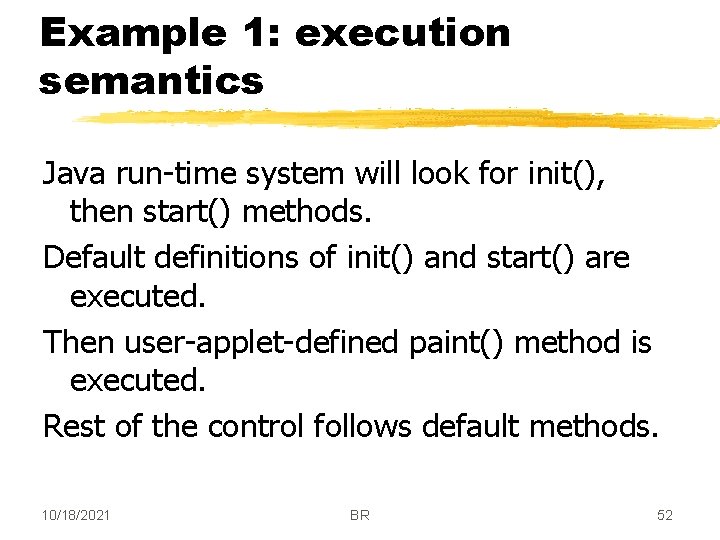 Example 1: execution semantics

Java run-time system will look for init(), then start() methods.

Default definitions of init() and start() are executed.

Then user-applet-defined paint() method is executed.

Rest of the control follows default methods.

10/18/2021 BR 52